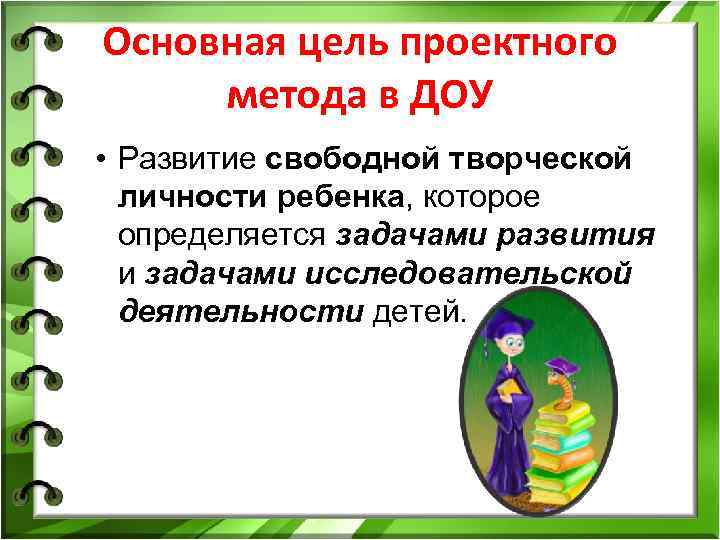 Основная цель проектного метода в ДОУ

• Развитие свободной творческой личности ребенка, которое определяется задачами развития и задачами исследовательской деятельности детей.